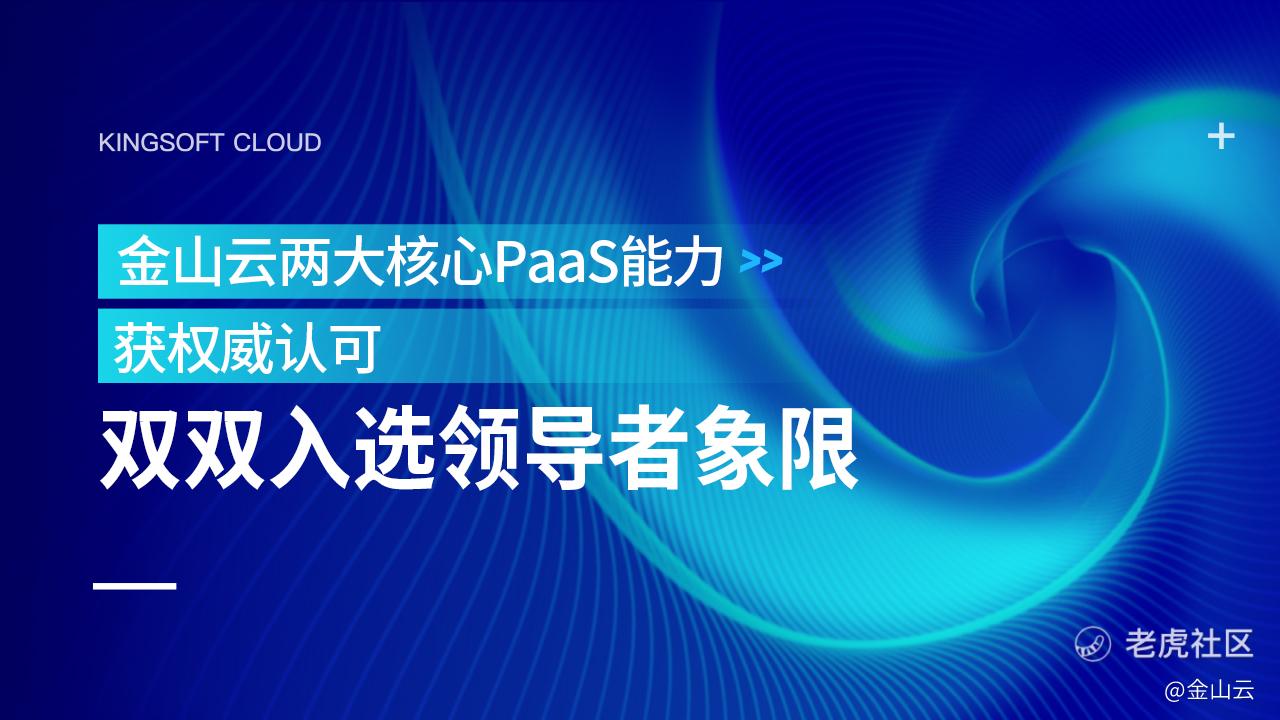 KINGSOFT CLOUD

金山云两大核心PaaS能力 >>

获权威认可

双双入选领导者象限

老虎社区

@金山云